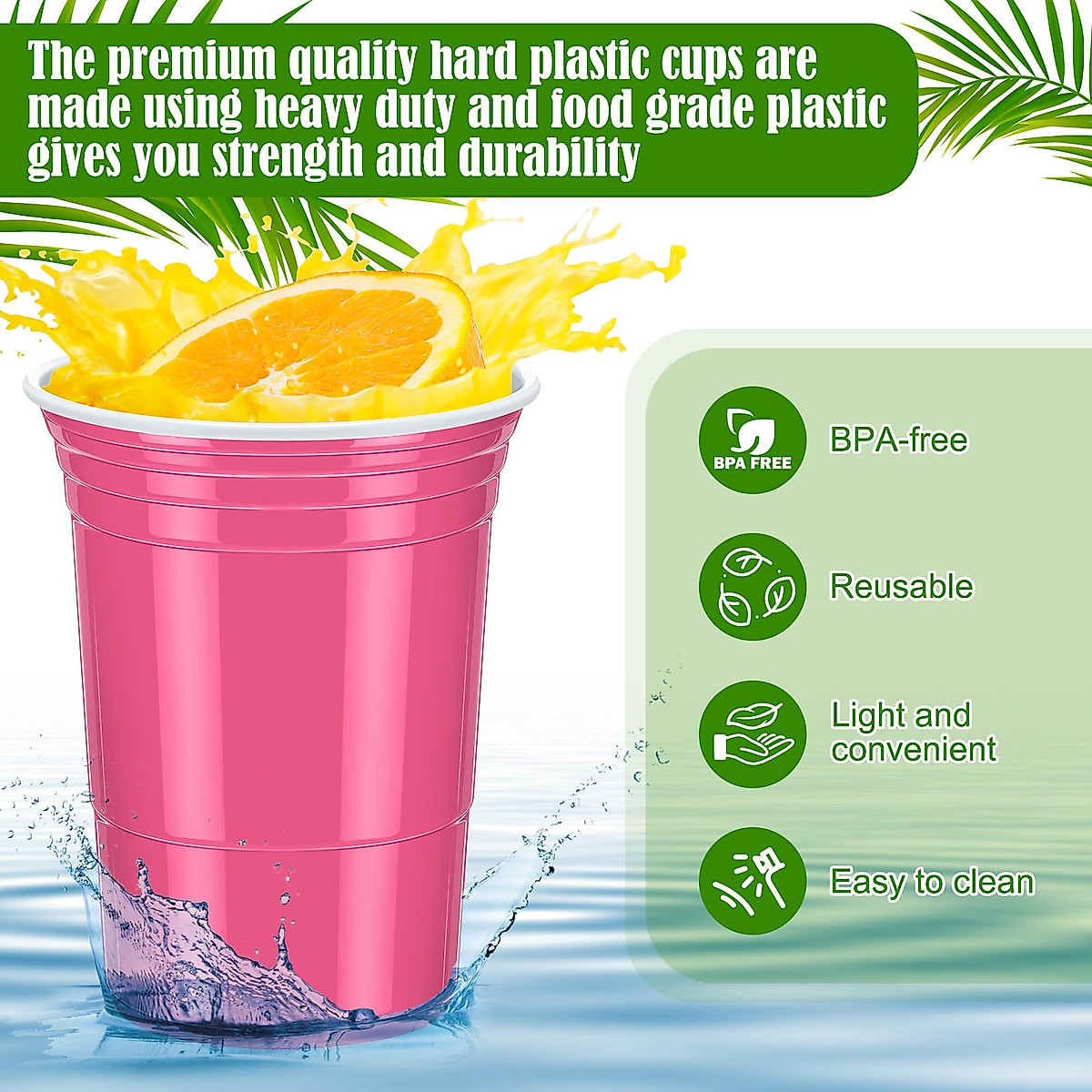 The premium quality hard plastic cups are made using heavy duty and food grade plastic gives you strength and durability

BPA FREE

BPA-free

Reusable

Light and convenient

Easy to clean